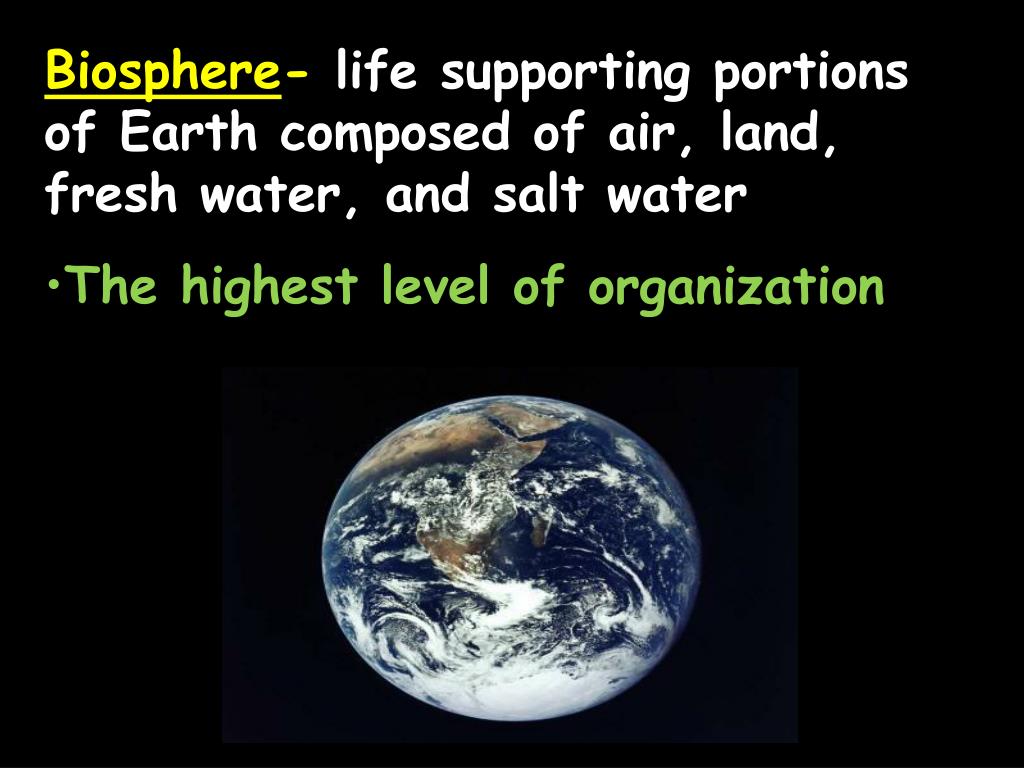 Biosphere- life supporting portions of Earth composed of air, land, fresh water, and salt water

•The highest level of organization